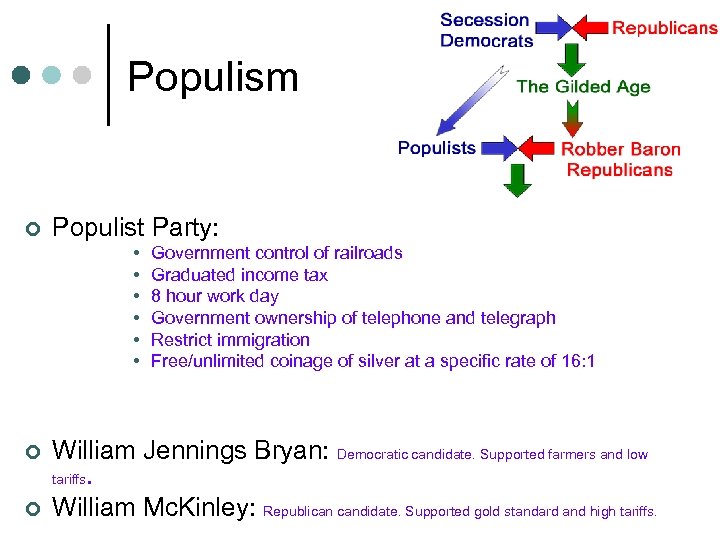 Populism

Secession Democrats
Republicans
The Gilded Age
Populists
Robber Baron Republicans

Populist Party:
• Government control of railroads
• Graduated income tax
• 8 hour work day
• Government ownership of telephone and telegraph
• Restrict immigration
• Free/unlimited coinage of silver at a specific rate of 16:1

William Jennings Bryan: Democratic candidate. Supported farmers and low tariffs.

William McKinley: Republican candidate. Supported gold standard and high tariffs.